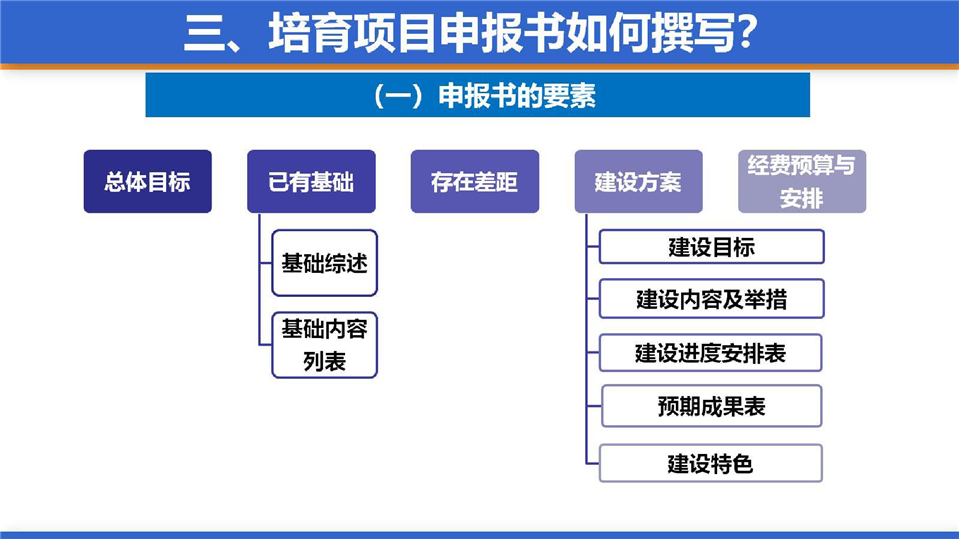 三、培育项目申报书如何撰写?

(一)申报书的要素

总体目标

已有基础

基础综述

基础内容列表

存在差距

建设方案

建设目标

建设内容及举措

建设进度安排表

预期成果表

建设特色

经费预算与安排